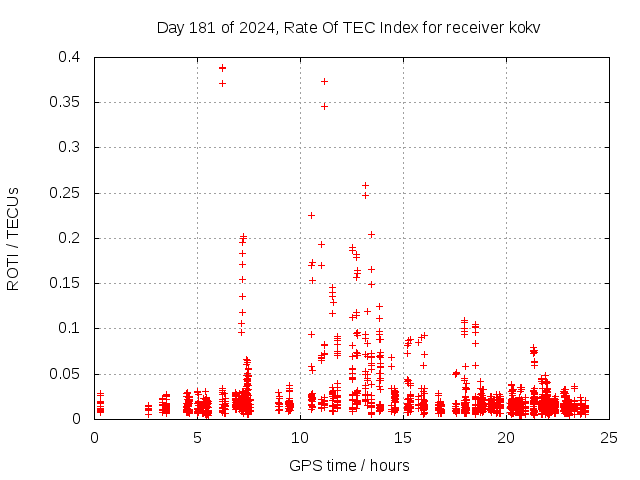 Day 181 of 2024, Rate Of TEC Index for receiver kokv

ROTI / TECUs

0.4
0.35
0.3
0.25
0.2
0.15
0.1
0.05
0

0
5
10
15
20
25

GPS time / hours